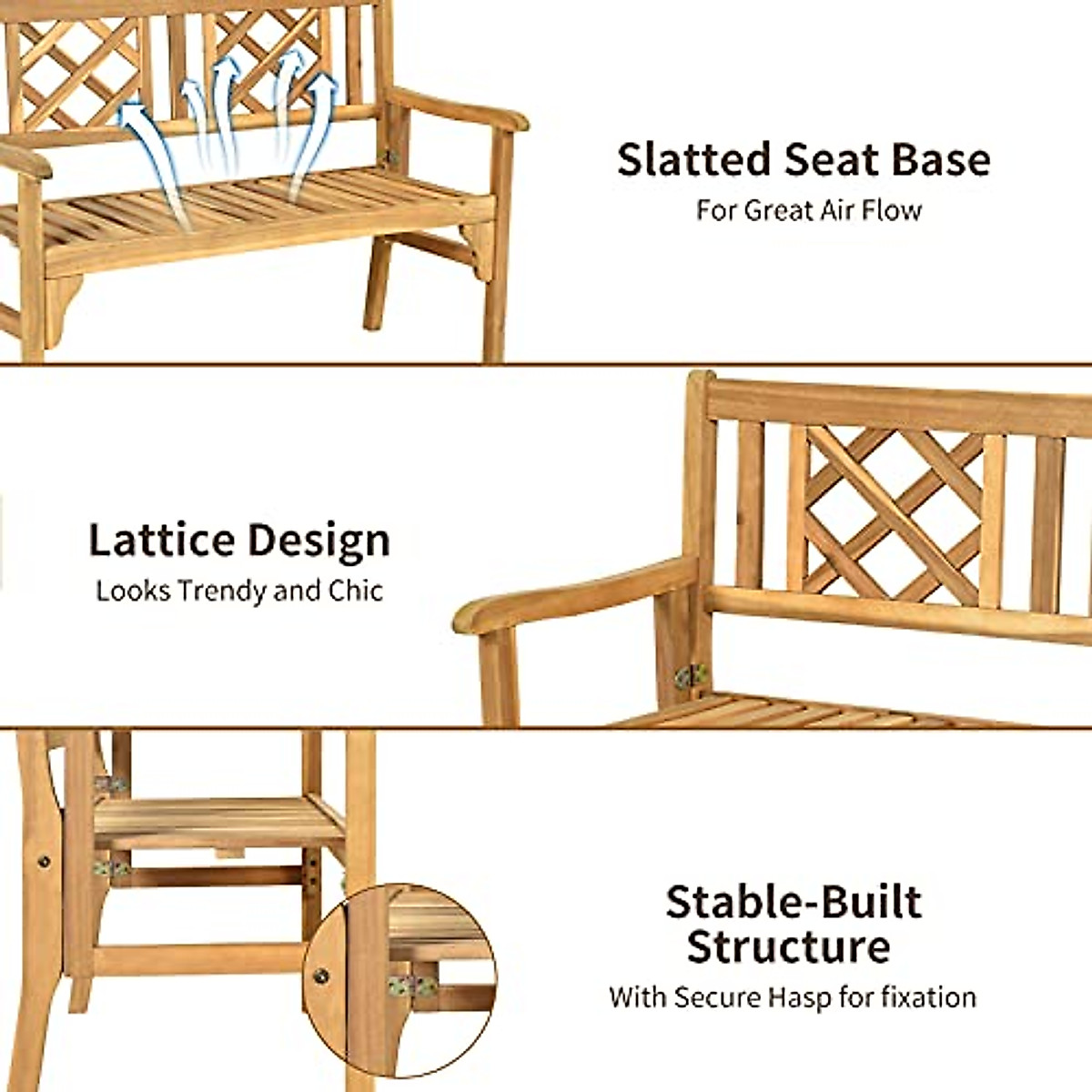 Slatted Seat Base
For Great Air Flow

Lattice Design
Looks Trendy and Chic

Stable-Built Structure
With Secure Hasp for fixation